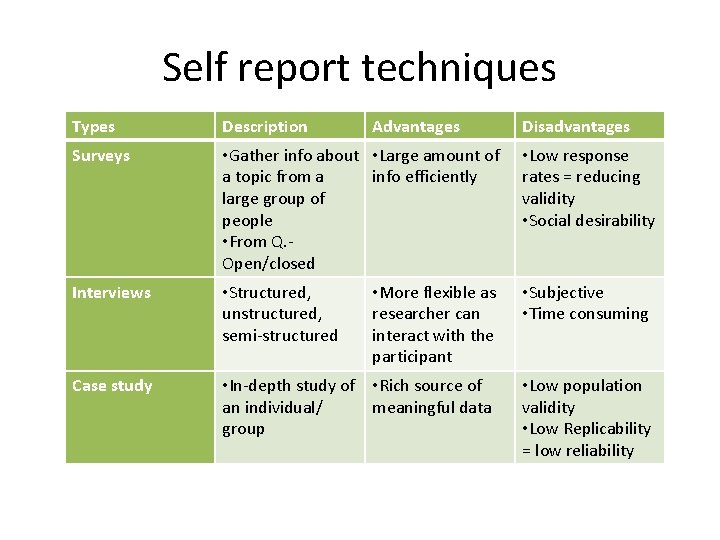 Self report techniques

| Types | Description | Advantages | Disadvantages |
|---|---|---|---|
| Surveys | •Gather info about a topic from a large group of people •From Q.- Open/closed | •Large amount of info efficiently | •Low response rates = reducing validity •Social desirability |
| Interviews | •Structured, unstructured, semi-structured | •More flexible as researcher can interact with the participant | •Subjective •Time consuming |
| Case study | •In-depth study of an individual/ group | •Rich source of meaningful data | •Low population validity •Low Replicability = low reliability |